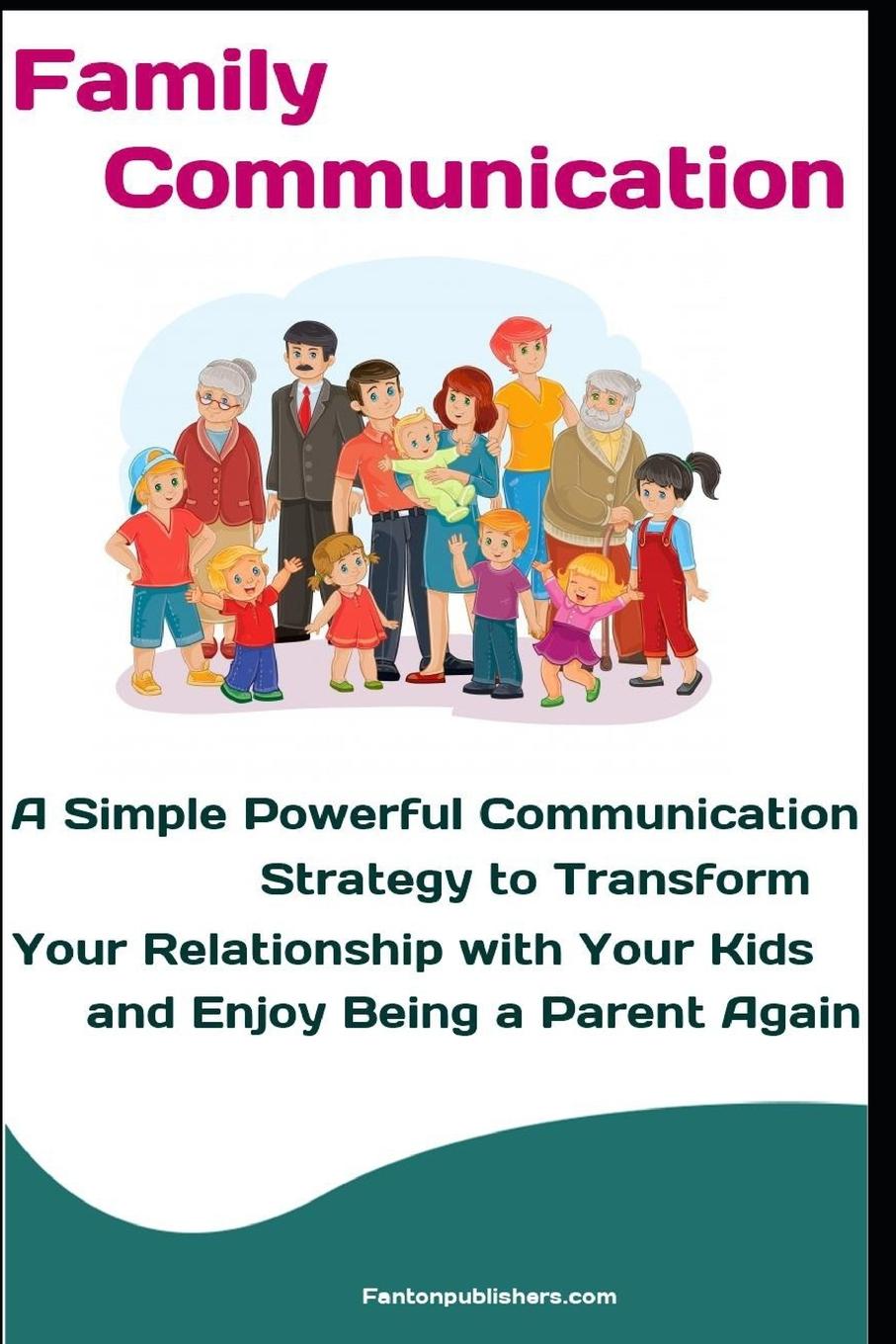 Family Communication

A Simple Powerful Communication Strategy to Transform Your Relationship with Your Kids and Enjoy Being a Parent Again

Fantonpublishers.com